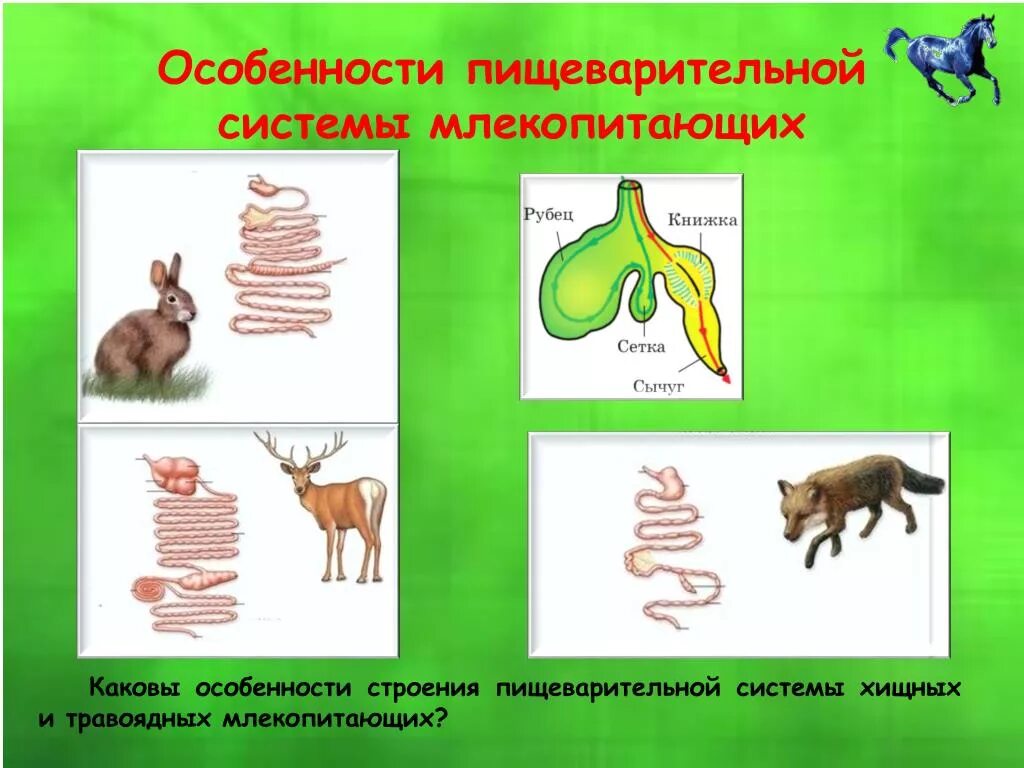 Особенности пищеварительной системы млекопитающих

Рубец

Книжка

Сетка

Сычуг

Каковы особенности строения пищеварительной системы хищных и травоядных млекопитающих?